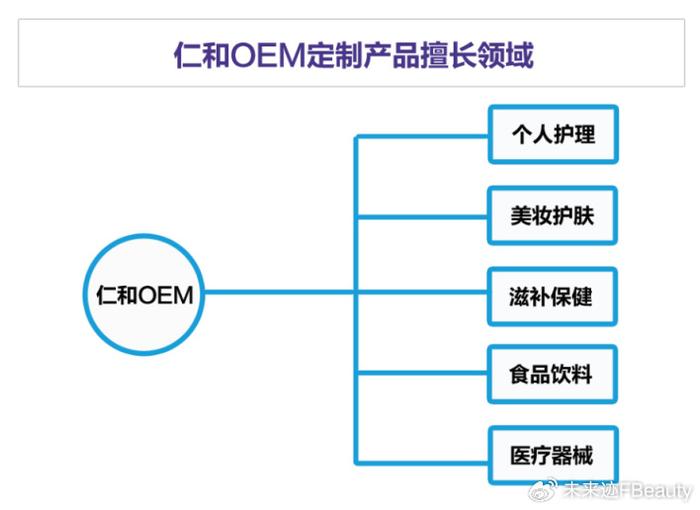 仁和OEM定制产品擅长领域

仁和OEM

个人护理

美妆护肤

滋补保健

食品饮料

医疗器械

未来迹FBeauty